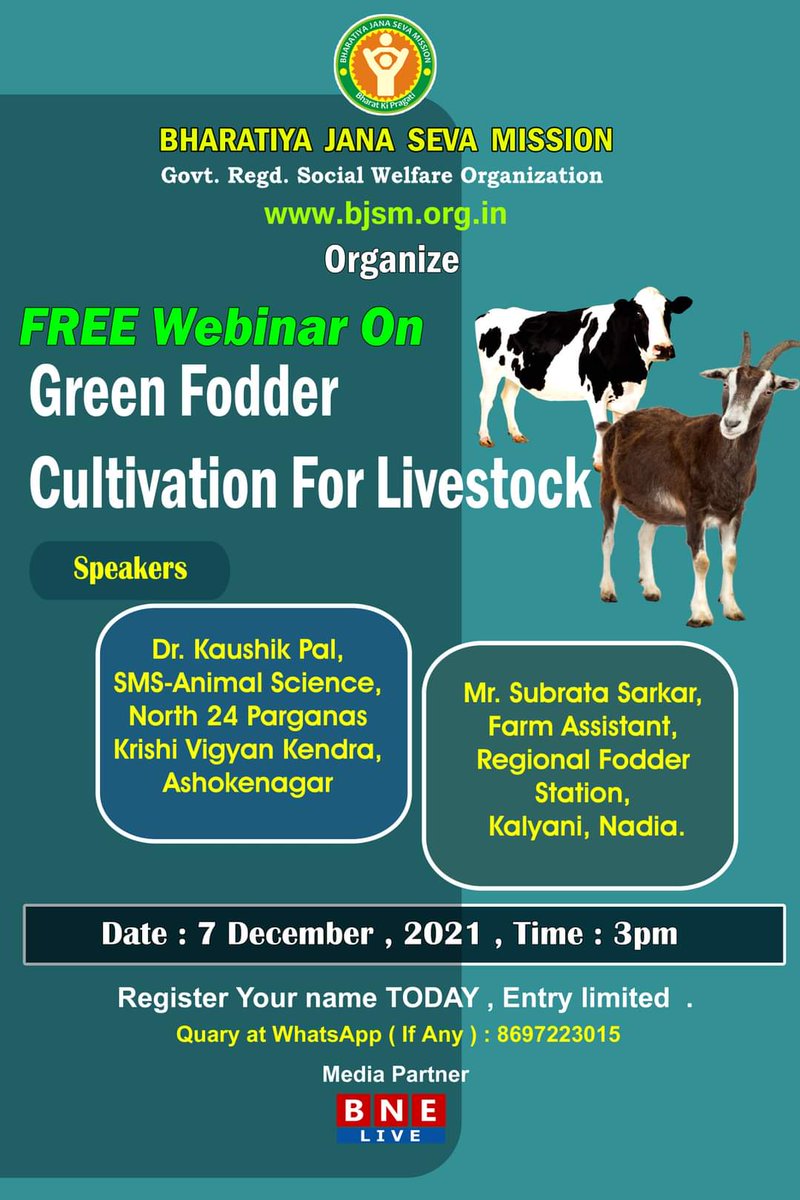 BHARATIYA JANA SEVA MISSION
Bharat Ki Pragati

BHARATIYA JANA SEVA MISSION
Govt. Regd. Social Welfare Organization
www.bjsm.org.in
Organize

FREE Webinar On
Green Fodder
Cultivation For Livestock

Speakers

Dr. Kaushik Pal, SMS-Animal Science, North 24 Parganas Krishi Vigyan Kendra, Ashokenagar

Mr. Subrata Sarkar, Farm Assistant, Regional Fodder Station, Kalyani, Nadia.

Date : 7 December , 2021 , Time : 3pm

Register Your name TODAY , Entry limited .
Quary at WhatsApp ( If Any ) : 8697223015

Media Partner
BNE
LIVE